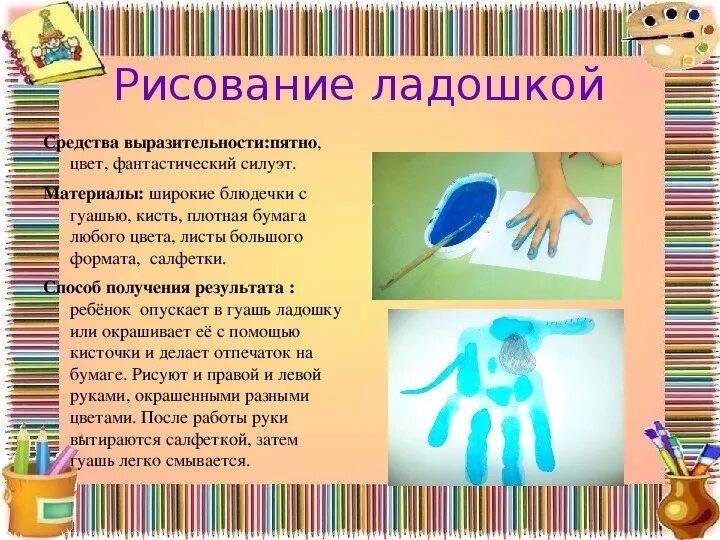 Рисование ладошкой

Средства выразительности:пятно, цвет, фантастический силуэт.

Материалы: широкие блюдечки с гуашью, кисть, плотная бумага любого цвета, листы большого формата, салфетки.

Способ получения результата : ребёнок опускает в гуашь ладошку или окрашивает её с помощью кисточки и делает отпечаток на бумаге. Рисуют и правой и левой руками, окрашенными разными цветами. После работы руки вытираются салфеткой, затем гуашь легко смывается.